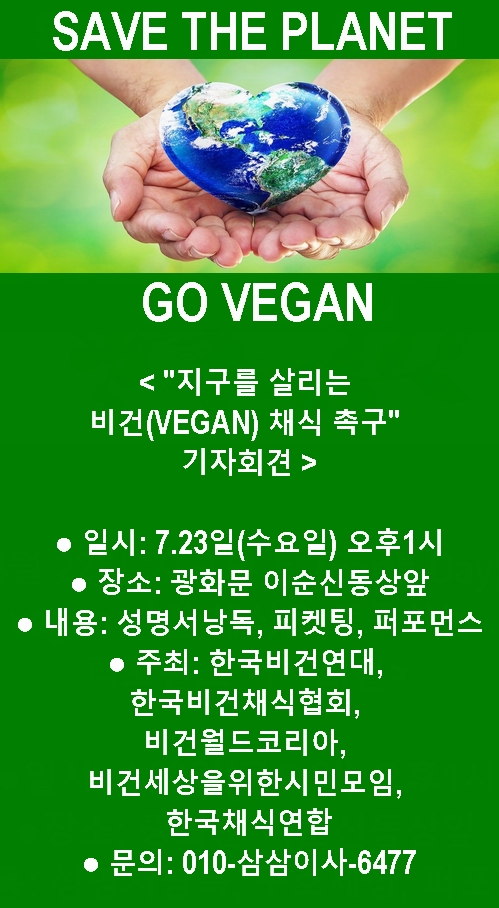 SAVE THE PLANET

GO VEGAN

< "지구를 살리는 비건(VEGAN) 채식 촉구" 기자회견 >

● 일시: 7.23일(수요일) 오후1시
● 장소: 광화문 이순신동상앞
● 내용: 성명서낭독, 피켓팅, 퍼포먼스
● 주최: 한국비건연대, 한국비건채식협회, 비건월드코리아, 비건세상을위한시민모임, 한국채식연합
● 문의: 010-삼삼이사-6477